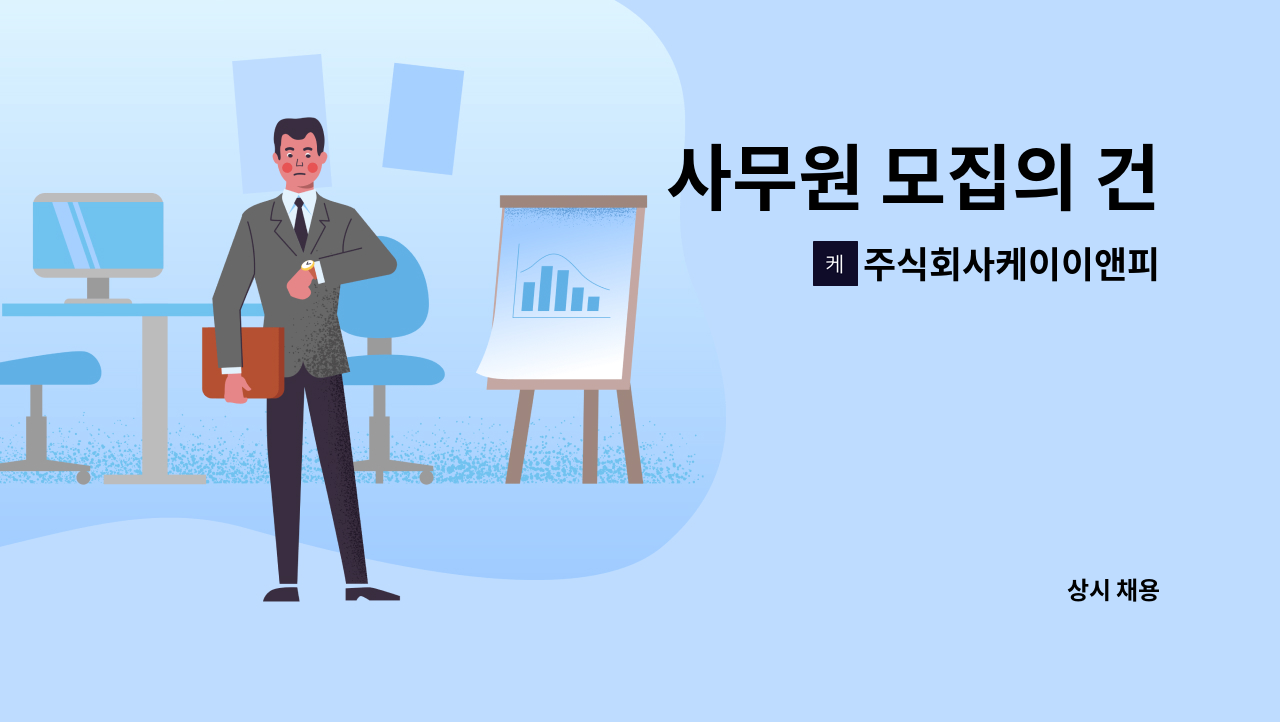 사무원 모집의 건

케 주식회사케이이앤피

상시 채용